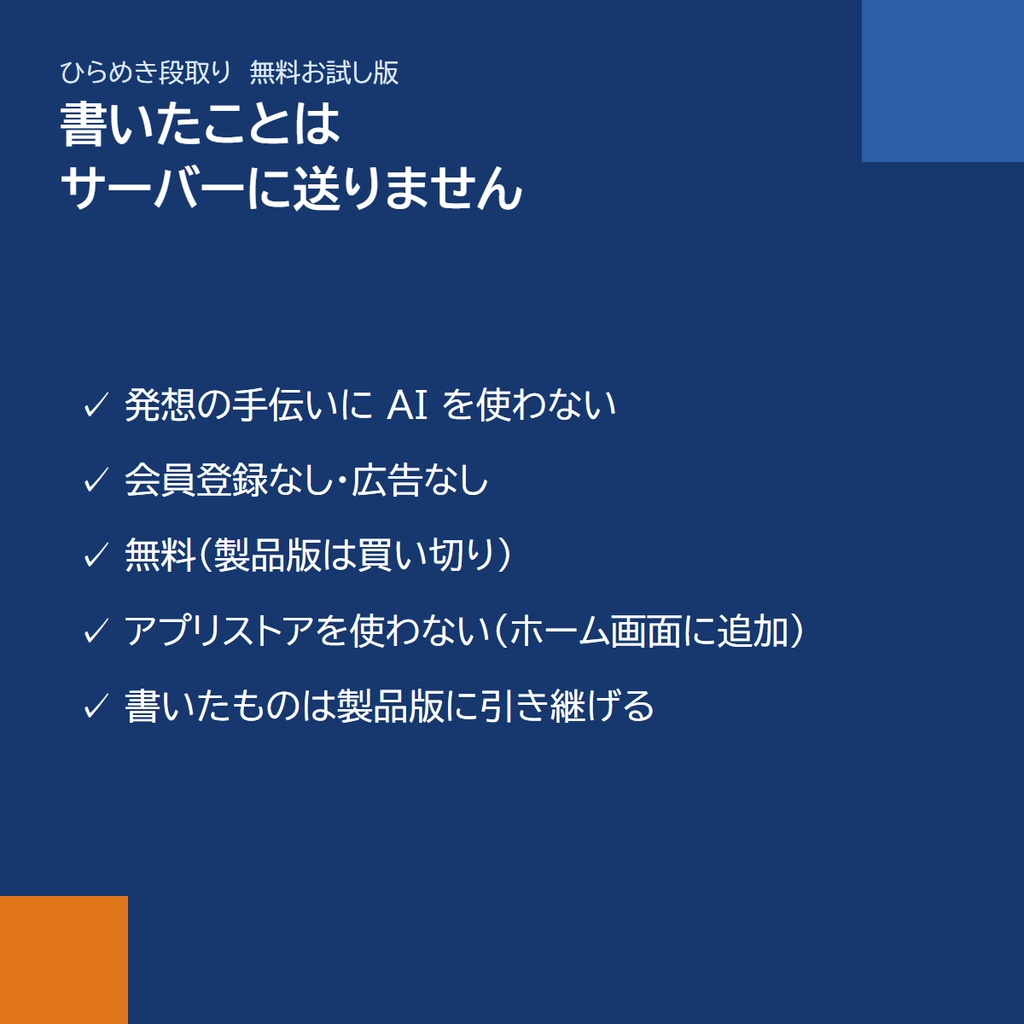 ひらめき段取り　無料お試し版

書いたことは
サーバーに送りません

✓ 発想の手伝いに AI を使わない

✓ 会員登録なし・広告なし

✓ 無料（製品版は買い切り）

✓ アプリストアを使わない（ホーム画面に追加）

✓ 書いたものは製品版に引き継げる